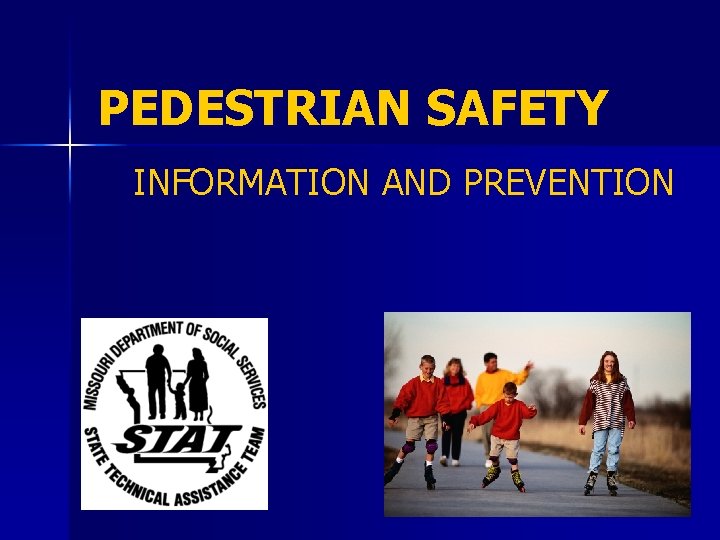 PEDESTRIAN SAFETY

INFORMATION AND PREVENTION

MISSOURI DEPARTMENT OF SOCIAL SERVICES

STAT

STATE TECHNICAL ASSISTANCE TEAM